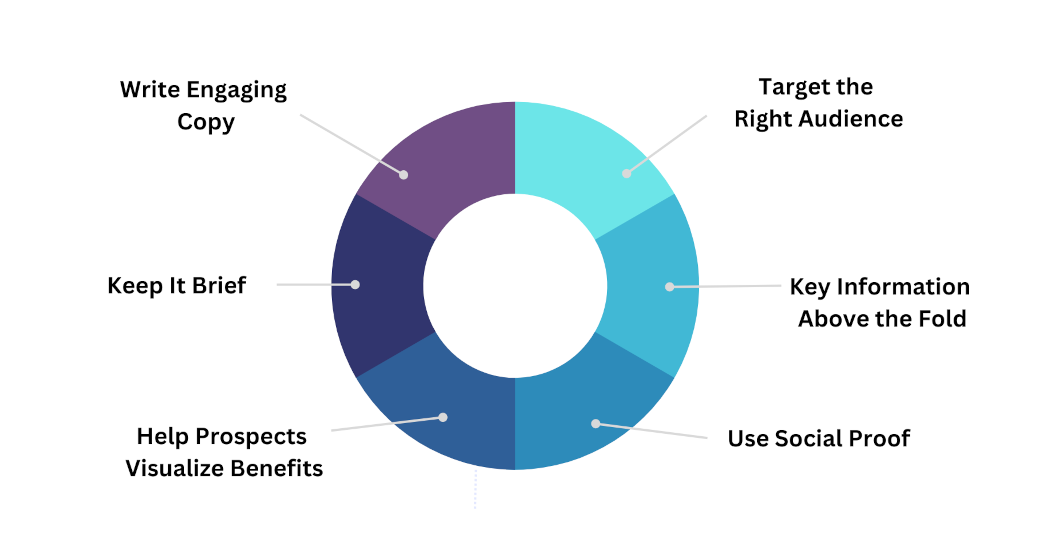 Target the Right Audience

Key Information Above the Fold

Use Social Proof

Help Prospects Visualize Benefits

Keep It Brief

Write Engaging Copy